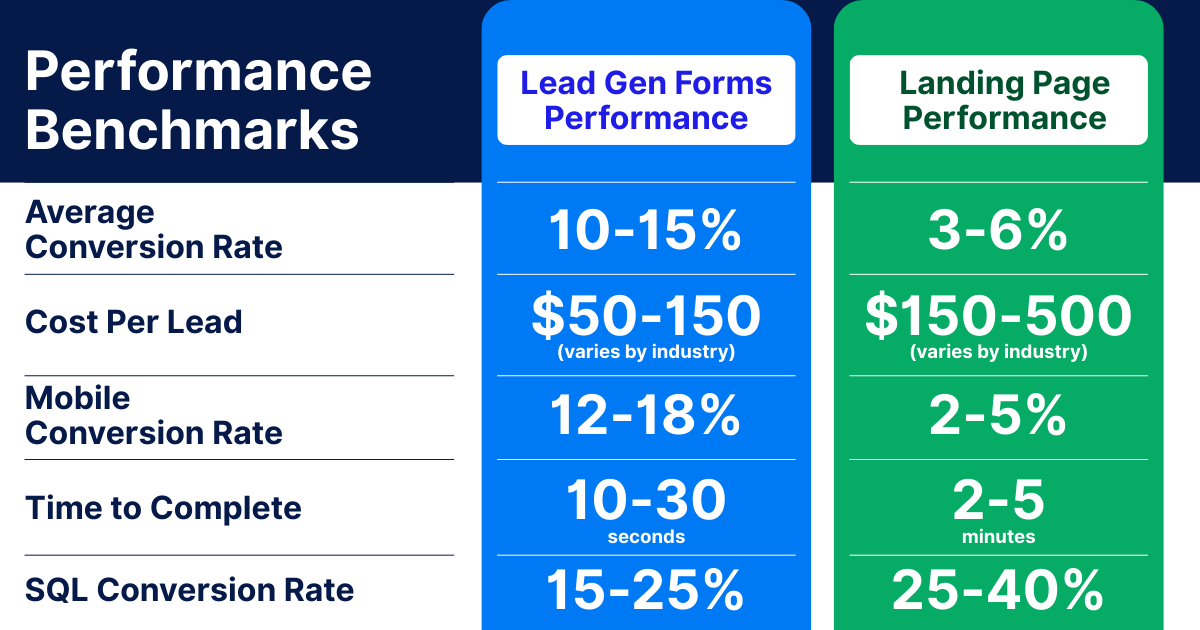 | Performance Benchmarks | Lead Gen Forms Performance | Landing Page Performance |
|---|---|---|
| Average Conversion Rate | 10-15% | 3-6% |
| Cost Per Lead | \$50-150 (varies by industry) | \$150-500 (varies by industry) |
| Mobile Conversion Rate | 12-18% | 2-5% |
| Time to Complete | 10-30 seconds | 2-5 minutes |
| SQL Conversion Rate | 15-25% | 25-40% |